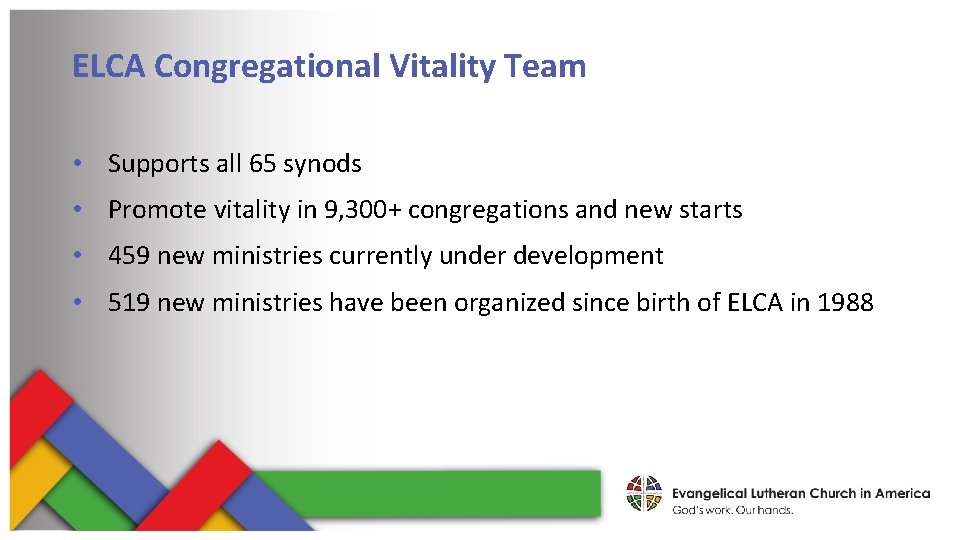 ELCA Congregational Vitality Team

• Supports all 65 synods
• Promote vitality in 9,300+ congregations and new starts
• 459 new ministries currently under development
• 519 new ministries have been organized since birth of ELCA in 1988

Evangelical Lutheran Church in America
God's work. Our hands.